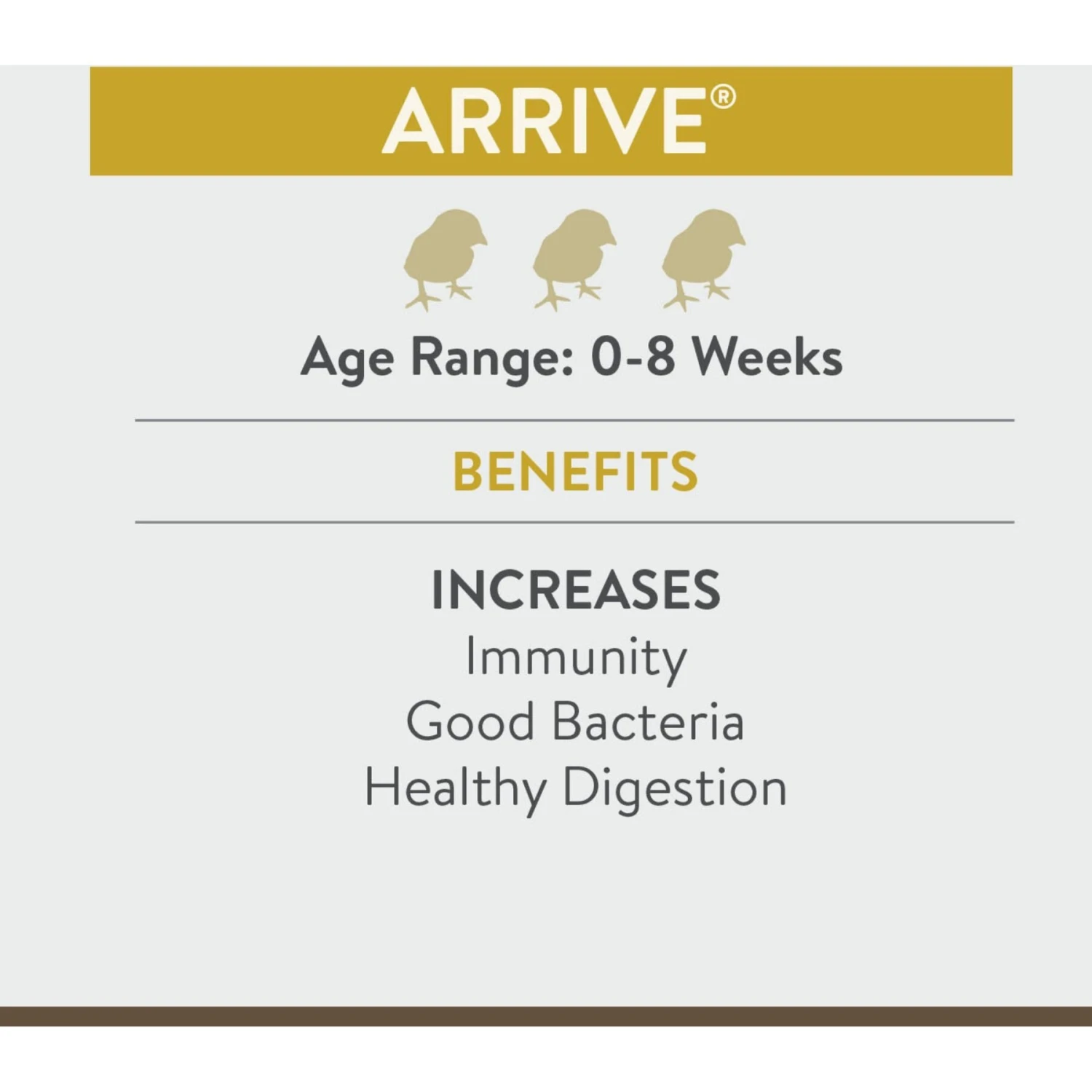 ARRIVE®

Age Range: 0-8 Weeks

BENEFITS

INCREASES
Immunity
Good Bacteria
Healthy Digestion